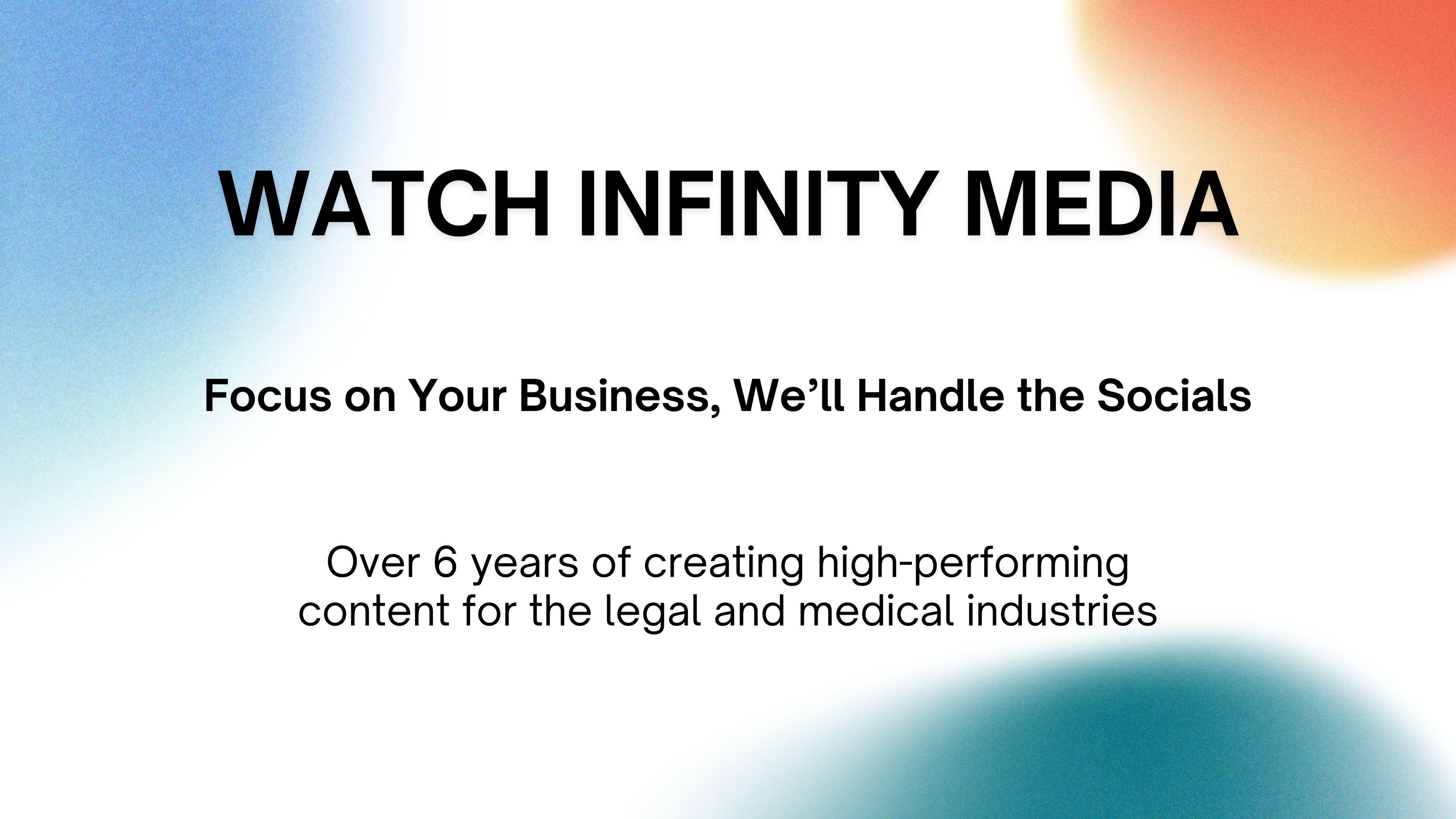 WATCH INFINITY MEDIA

Focus on Your Business, We’ll Handle the Socials

Over 6 years of creating high-performing content for the legal and medical industries